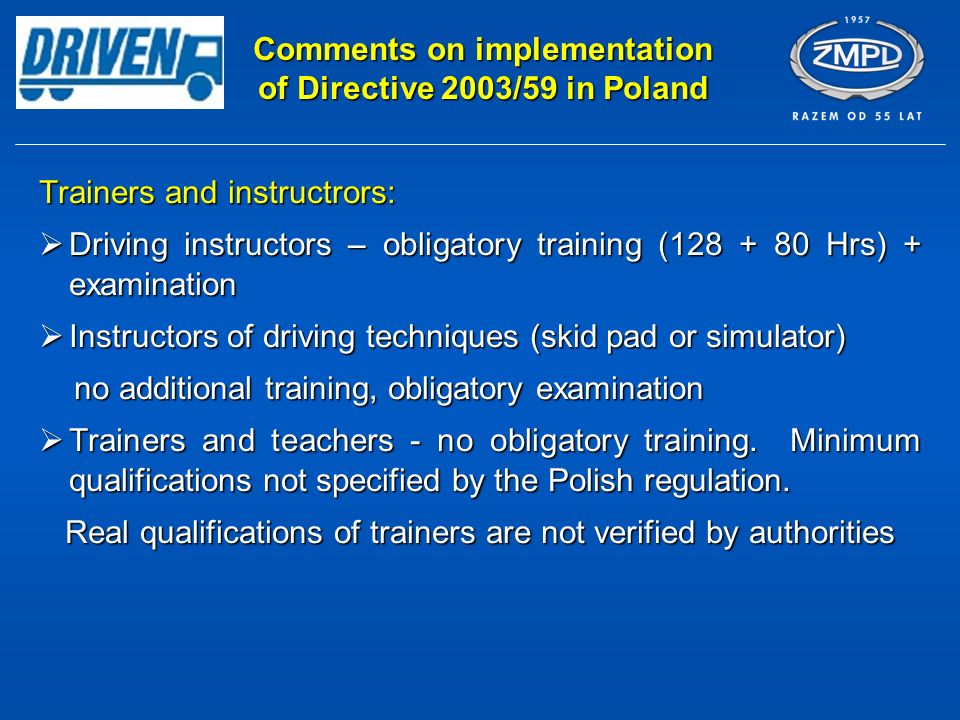 DRIVEN

Comments on implementation of Directive 2003/59 in Poland

1957
ZMPD
RAZEM OD 55 LAT

Trainers and instructrors:

➢ Driving instructors – obligatory training (128 + 80 Hrs) + examination

➢ Instructors of driving techniques (skid pad or simulator)

no additional training, obligatory examination

➢ Trainers and teachers - no obligatory training. Minimum qualifications not specified by the Polish regulation.

Real qualifications of trainers are not verified by authorities